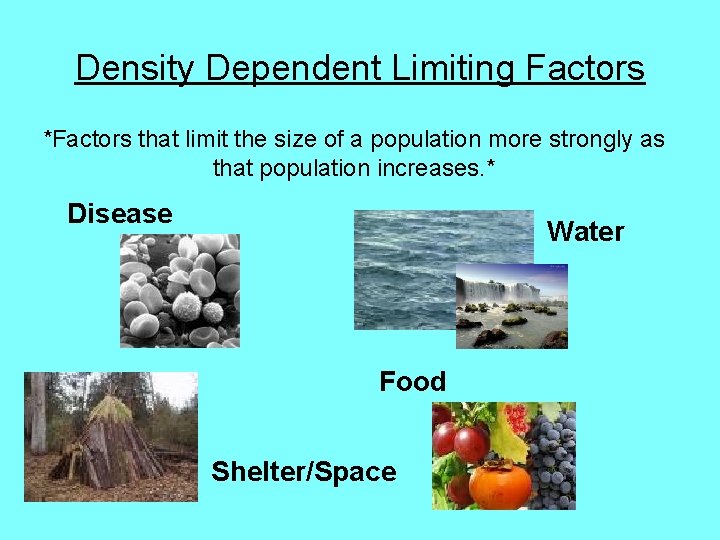 Density Dependent Limiting Factors

*Factors that limit the size of a population more strongly as that population increases.*

Disease

Water

Food

Shelter/Space